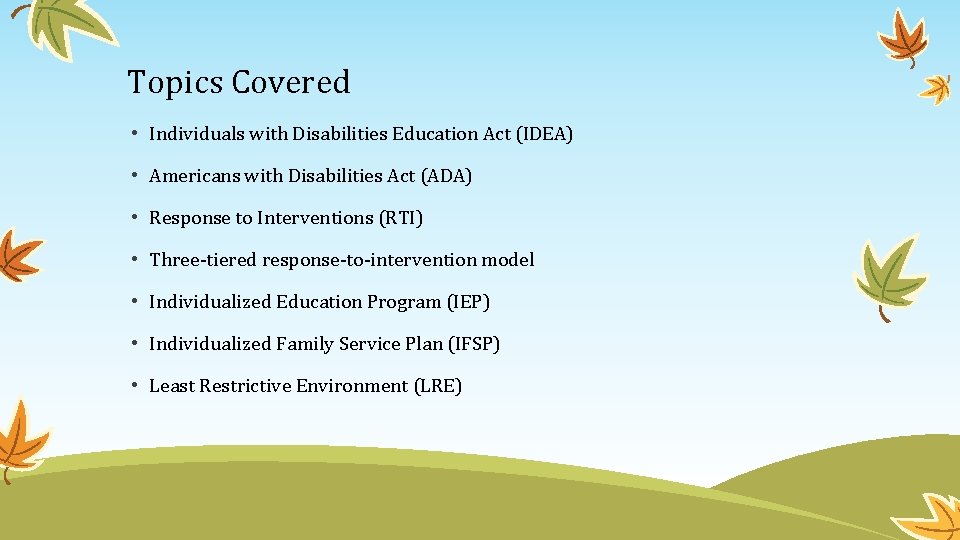 Topics Covered

• Individuals with Disabilities Education Act (IDEA)

• Americans with Disabilities Act (ADA)

• Response to Interventions (RTI)

• Three-tiered response-to-intervention model

• Individualized Education Program (IEP)

• Individualized Family Service Plan (IFSP)

• Least Restrictive Environment (LRE)